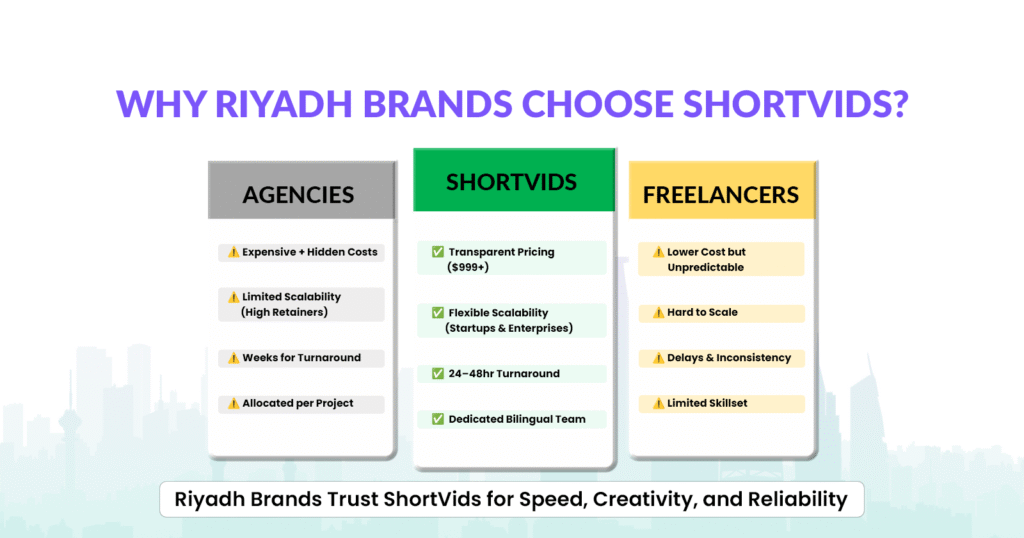 WHY RIYADH BRANDS CHOOSE SHORTVIDS?

AGENCIES

⚠️ Expensive + Hidden Costs

⚠️ Limited Scalability (High Retainers)

⚠️ Weeks for Turnaround

⚠️ Allocated per Project

SHORTVIDS

✅ Transparent Pricing ($999+)

✅ Flexible Scalability (Startups & Enterprises)

✅ 24–48hr Turnaround

✅ Dedicated Bilingual Team

FREELANCERS

⚠️ Lower Cost but Unpredictable

⚠️ Hard to Scale

⚠️ Delays & Inconsistency

⚠️ Limited Skillset

Riyadh Brands Trust ShortVids for Speed, Creativity, and Reliability